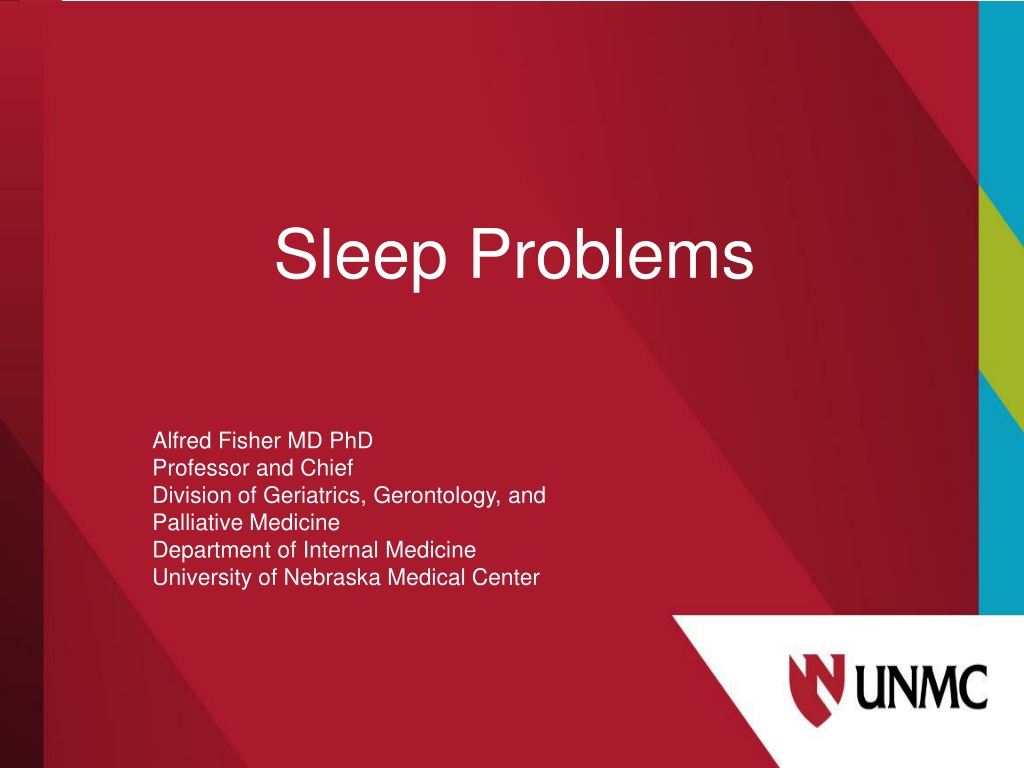 Sleep Problems

Alfred Fisher MD PhD
Professor and Chief
Division of Geriatrics, Gerontology, and Palliative Medicine
Department of Internal Medicine
University of Nebraska Medical Center

UNMC